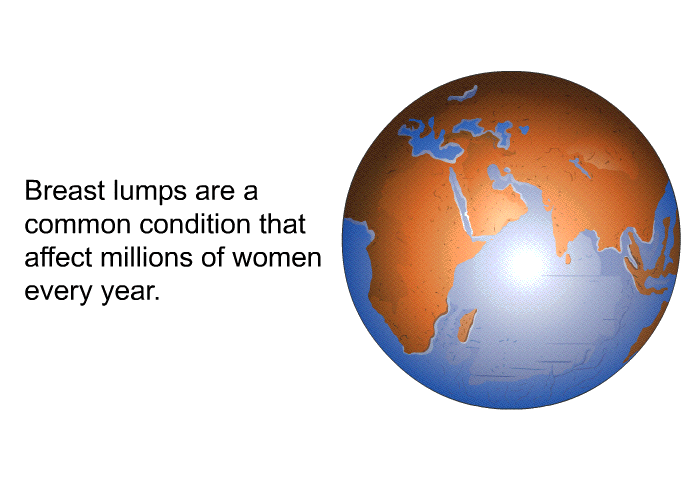 Breast lumps are a common condition that affect millions of women every year.